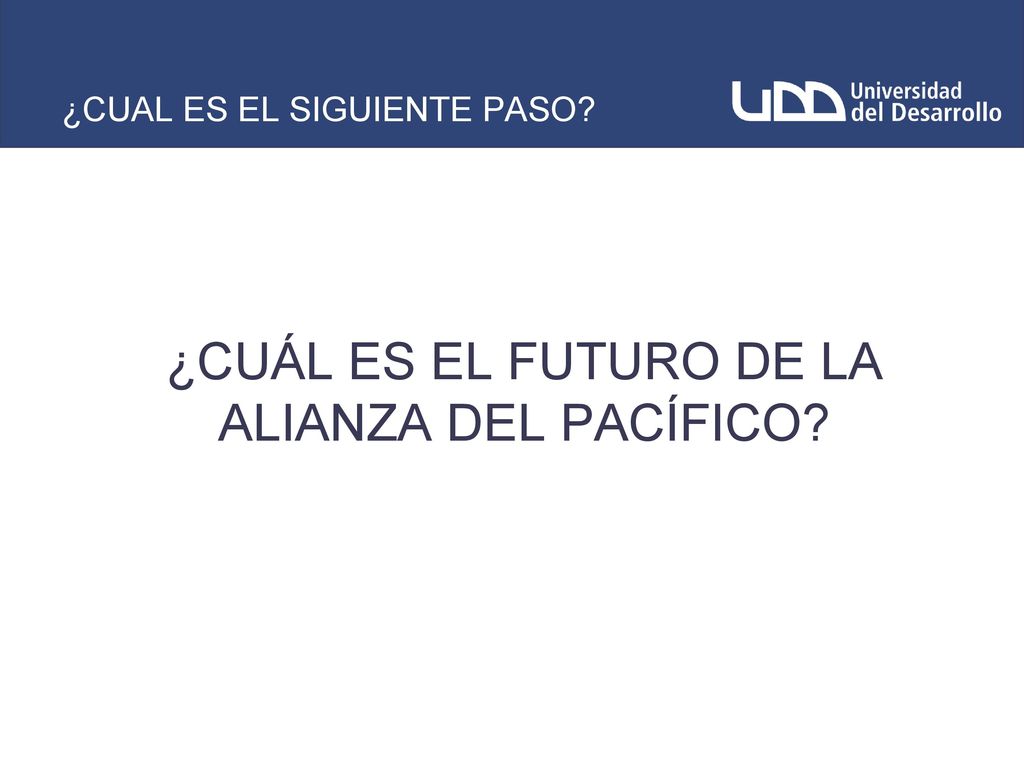 ¿CUAL ES EL SIGUIENTE PASO?

UDD Universidad del Desarrollo

¿CUÁL ES EL FUTURO DE LA ALIANZA DEL PACÍFICO?